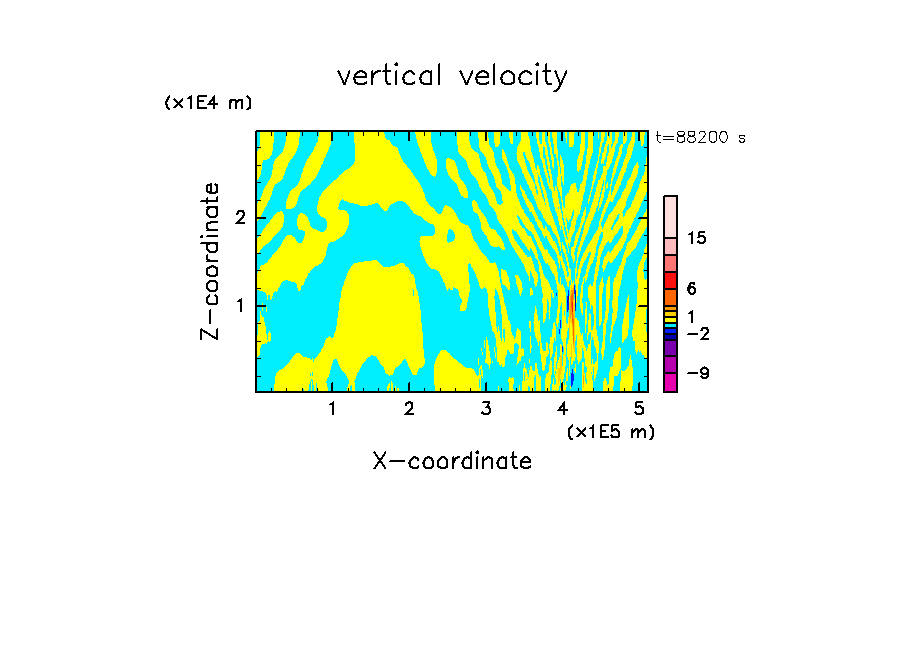 vertical velocity

(x1E4 m)

t=88200 s

Z-coordinate

2

1

15

6

1

−2

−9

1 2 3 4 5

(x1E5 m)

X-coordinate